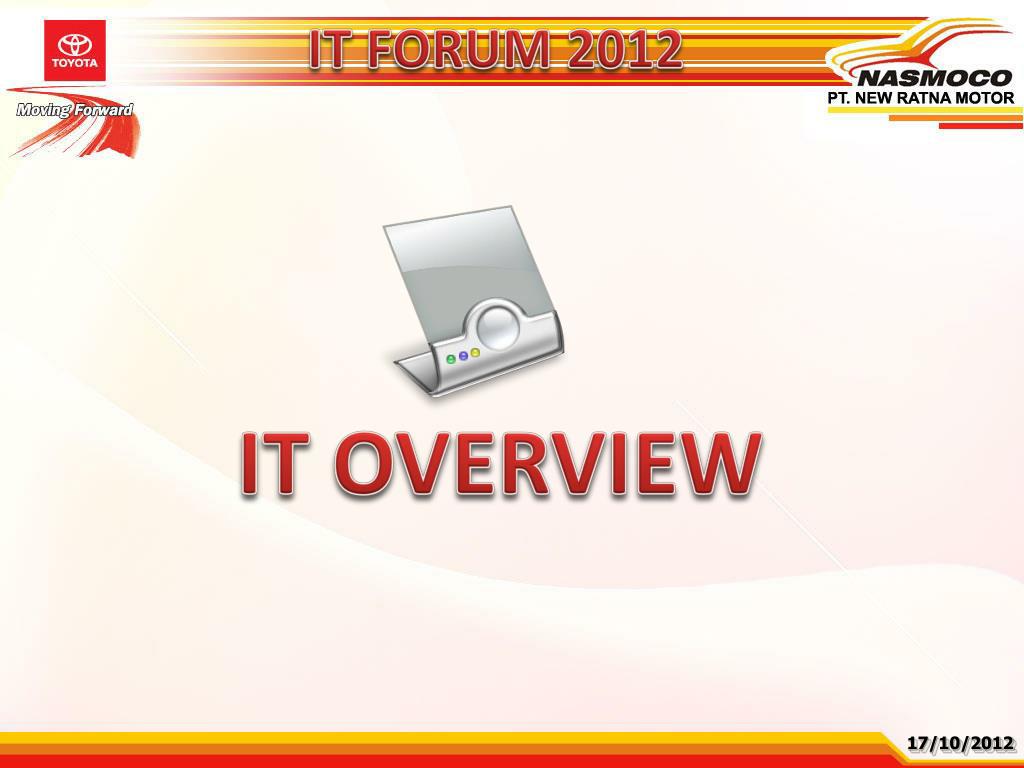 TOYOTA

Moving Forward

IT FORUM 2012

NASMOCO
PT. NEW RATNA MOTOR

IT OVERVIEW

17/10/2012